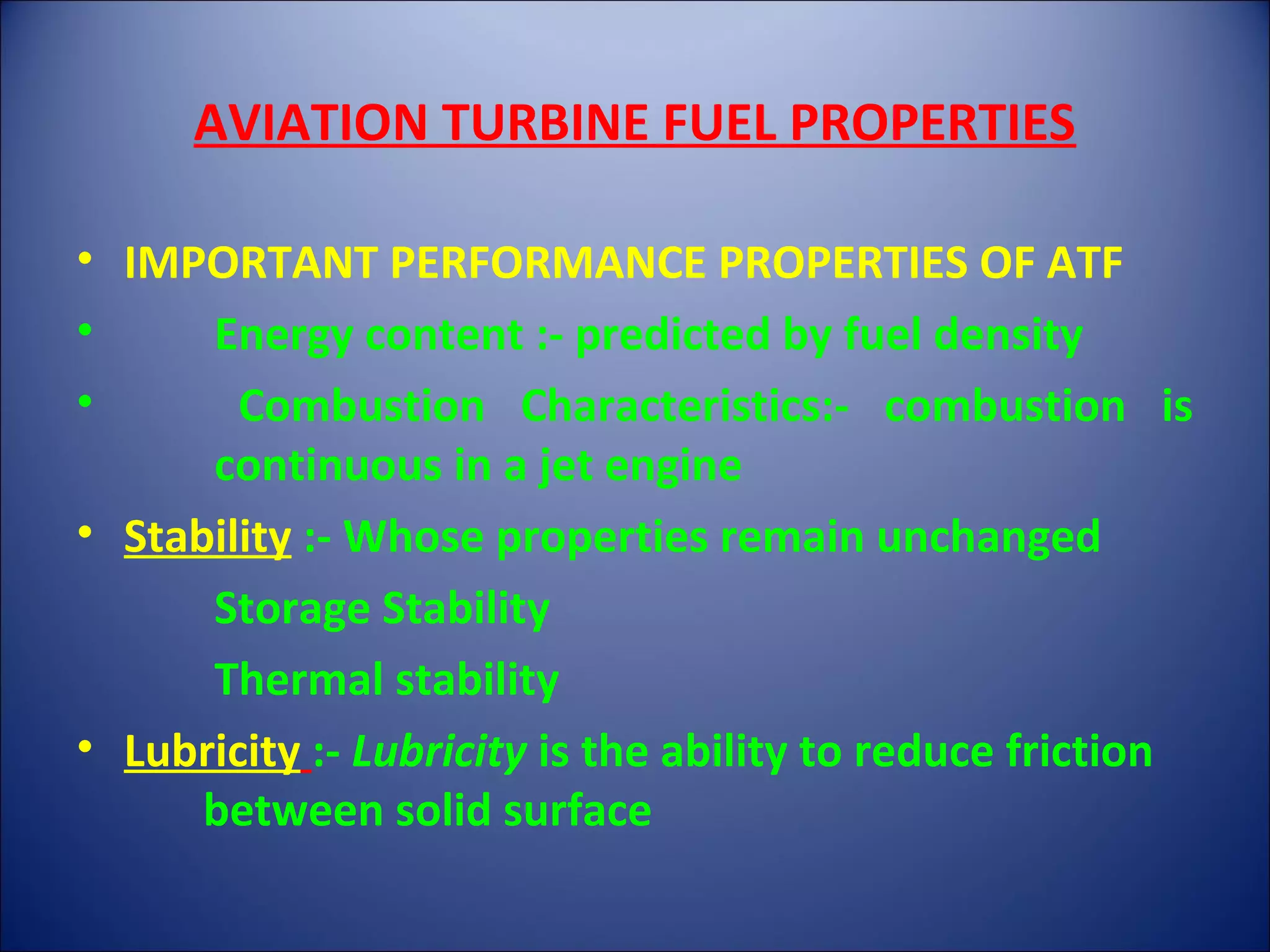 AVIATION TURBINE FUEL PROPERTIES

• IMPORTANT PERFORMANCE PROPERTIES OF ATF

• Energy content :- predicted by fuel density

• Combustion Characteristics:- combustion is continuous in a jet engine

• Stability :- Whose properties remain unchanged

Storage Stability

Thermal stability

• Lubricity :- Lubricity is the ability to reduce friction between solid surface